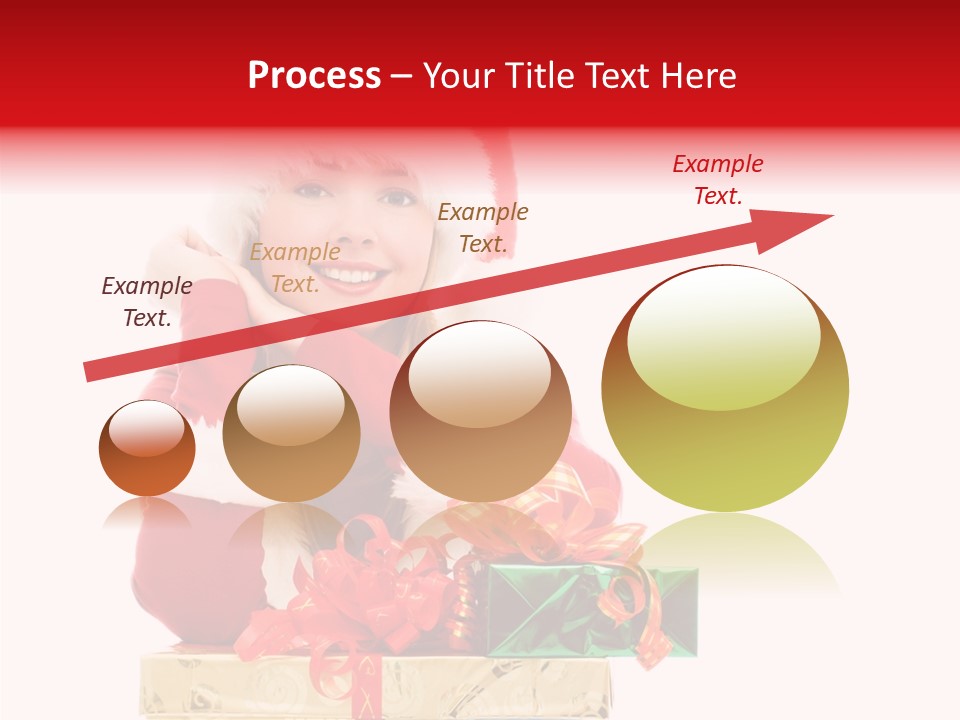 Process – Your Title Text Here

Example Text.

Example Text.

Example Text.

Example Text.